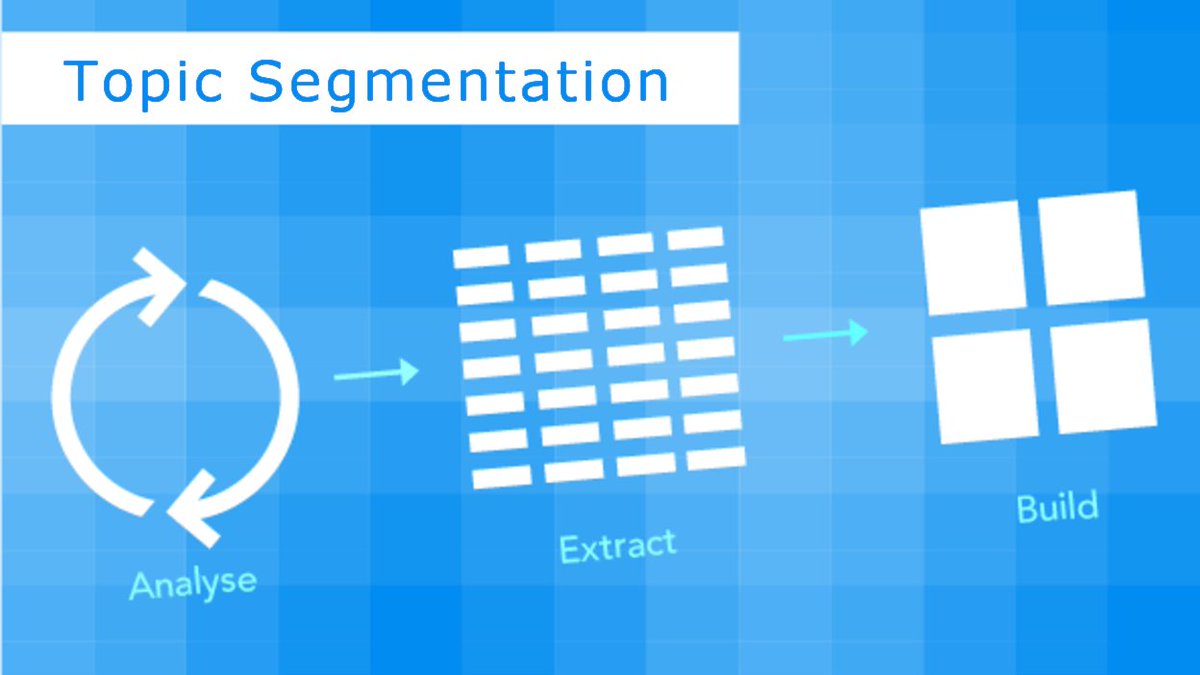 Topic Segmentation

Analyse

Extract

Build